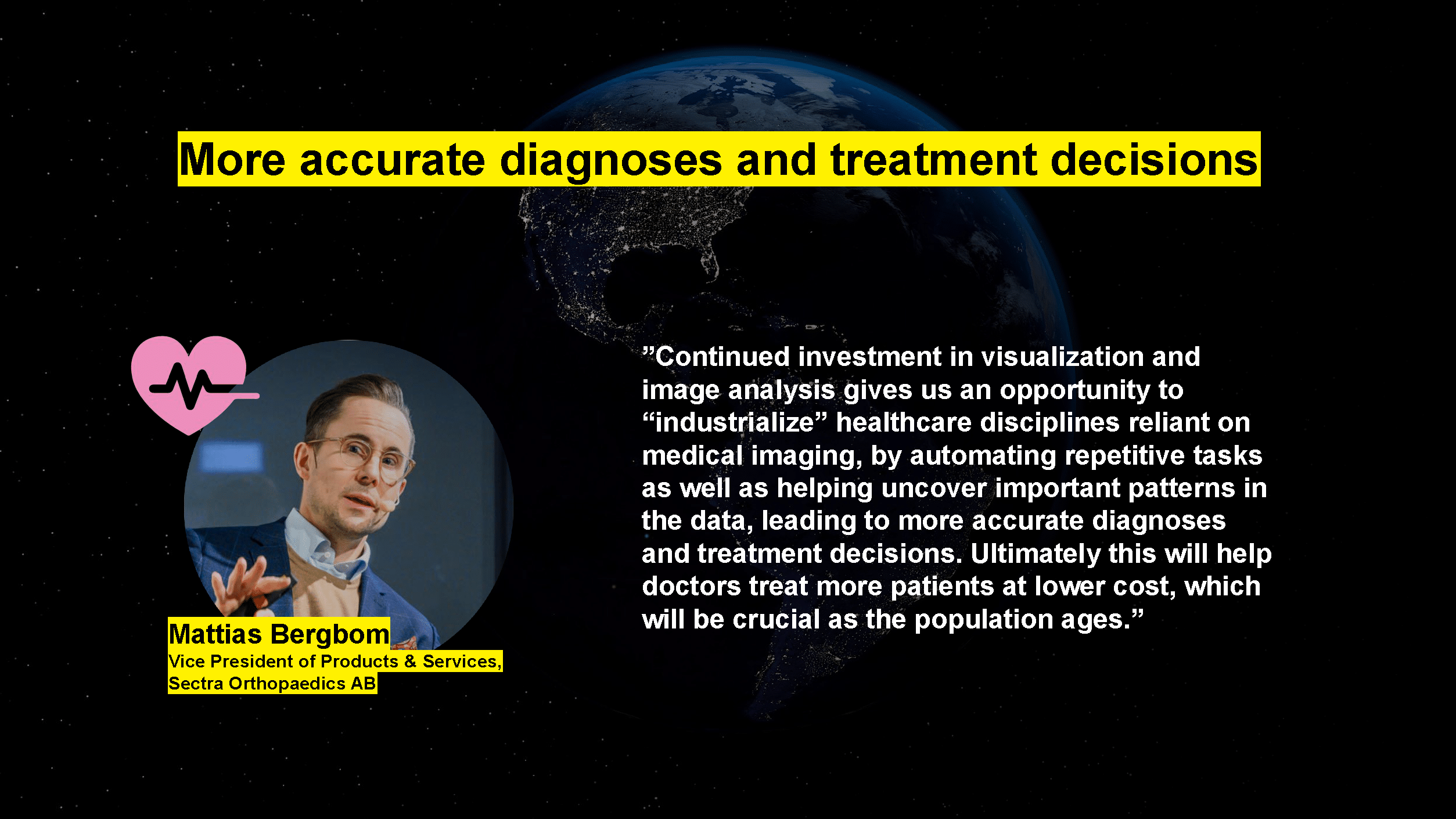 More accurate diagnoses and treatment decisions

Mattias Bergbom
Vice President of Products & Services, Sectra Orthopaedics AB

”Continued investment in visualization and image analysis gives us an opportunity to “industrialize” healthcare disciplines reliant on medical imaging, by automating repetitive tasks as well as helping uncover important patterns in the data, leading to more accurate diagnoses and treatment decisions. Ultimately this will help doctors treat more patients at lower cost, which will be crucial as the population ages.”